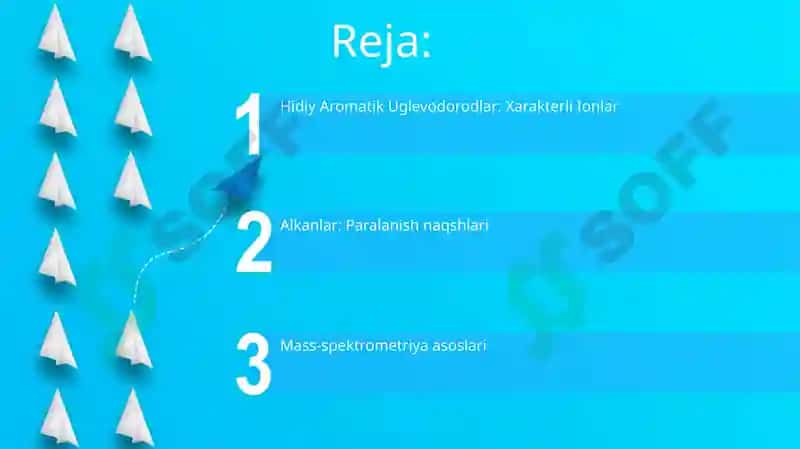 Reja:

1 Hidiy Aromatik Uglevodorodlar: Xarakterli Ionlar

2 Alkanlar: Paralanish naqshlari

3 Mass-spektrometriya asoslari

SOFF

SOFF